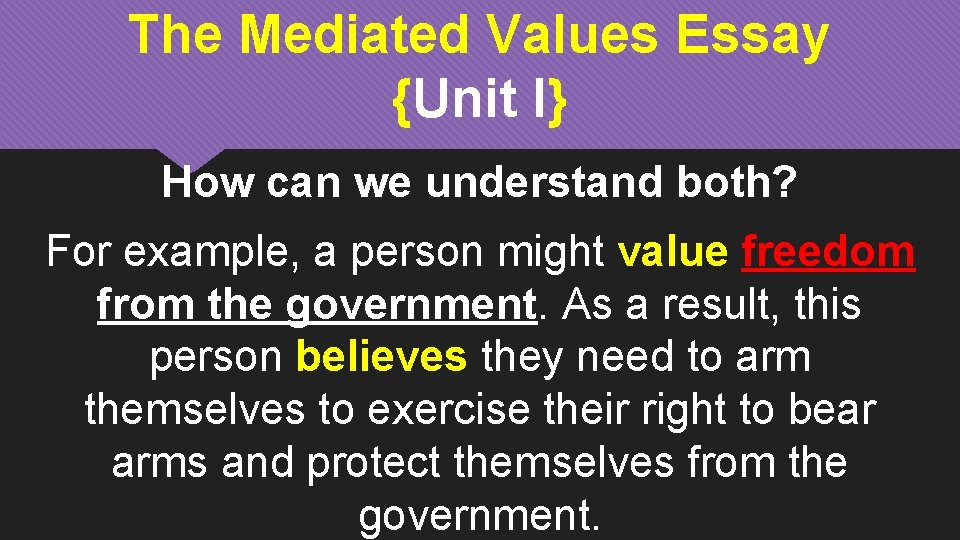 The Mediated Values Essay
{Unit I}

How can we understand both?

For example, a person might value freedom from the government. As a result, this person believes they need to arm themselves to exercise their right to bear arms and protect themselves from the government.